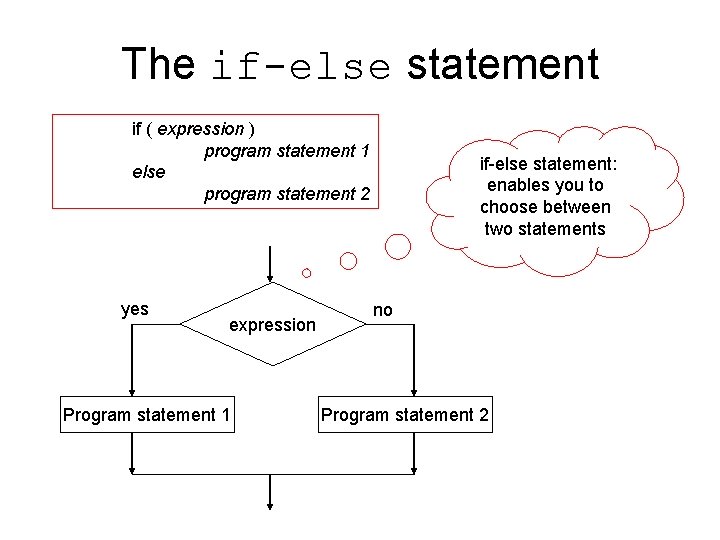 The if-else statement

if ( expression )
program statement 1
else
program statement 2

if-else statement: enables you to choose between two statements

yes

expression

no

Program statement 1

Program statement 2